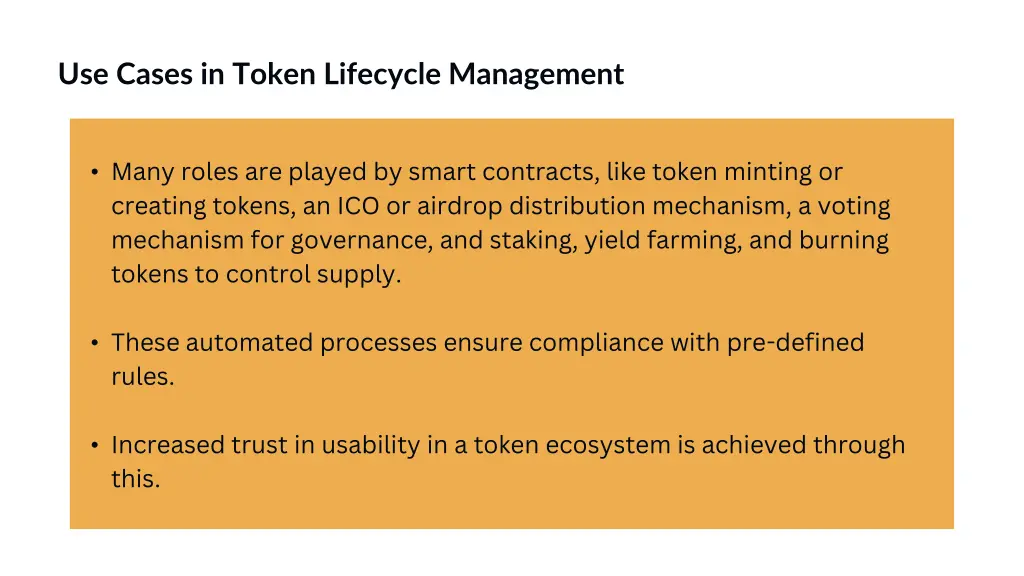 Use Cases in Token Lifecycle Management

• Many roles are played by smart contracts, like token minting or creating tokens, an ICO or airdrop distribution mechanism, a voting mechanism for governance, and staking, yield farming, and burning tokens to control supply.

• These automated processes ensure compliance with pre-defined rules.

• Increased trust in usability in a token ecosystem is achieved through this.